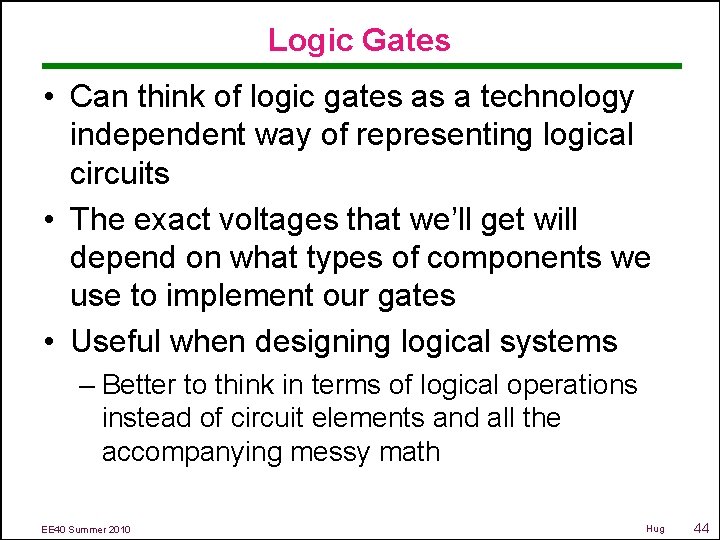 Logic Gates

• Can think of logic gates as a technology independent way of representing logical circuits

• The exact voltages that we'll get will depend on what types of components we use to implement our gates

• Useful when designing logical systems

– Better to think in terms of logical operations instead of circuit elements and all the accompanying messy math

EE40 Summer 2010

Hug

44